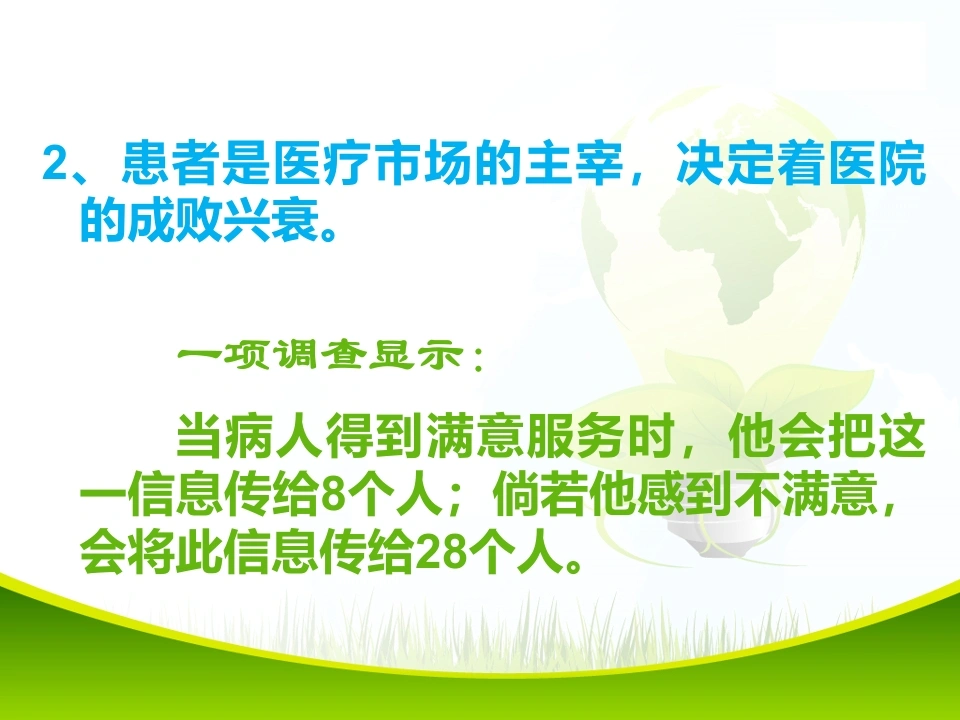 2、患者是医疗市场的主宰，决定着医院的成败兴衰。

一项调查显示：

当病人得到满意服务时，他会把这一信息传给8个人；倘若他感到不满意，会将此信息传给28个人。